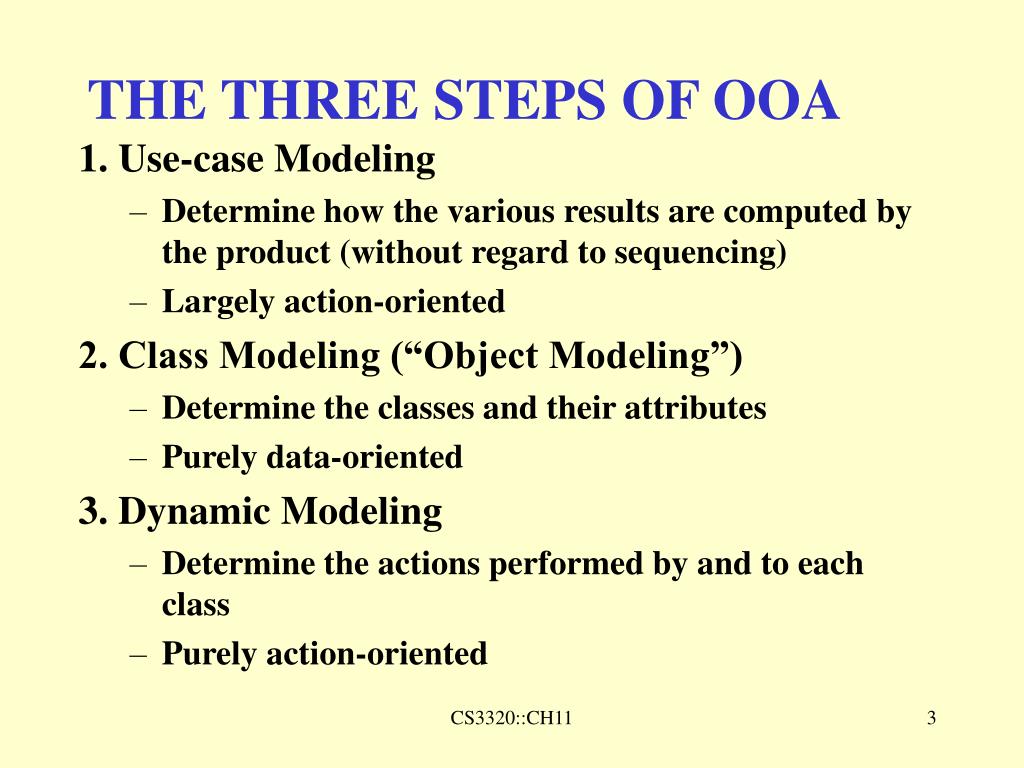 THE THREE STEPS OF OOA

1. Use-case Modeling
– Determine how the various results are computed by the product (without regard to sequencing)
– Largely action-oriented

2. Class Modeling (“Object Modeling”)
– Determine the classes and their attributes
– Purely data-oriented

3. Dynamic Modeling
– Determine the actions performed by and to each class
– Purely action-oriented

CS3320::CH11

3